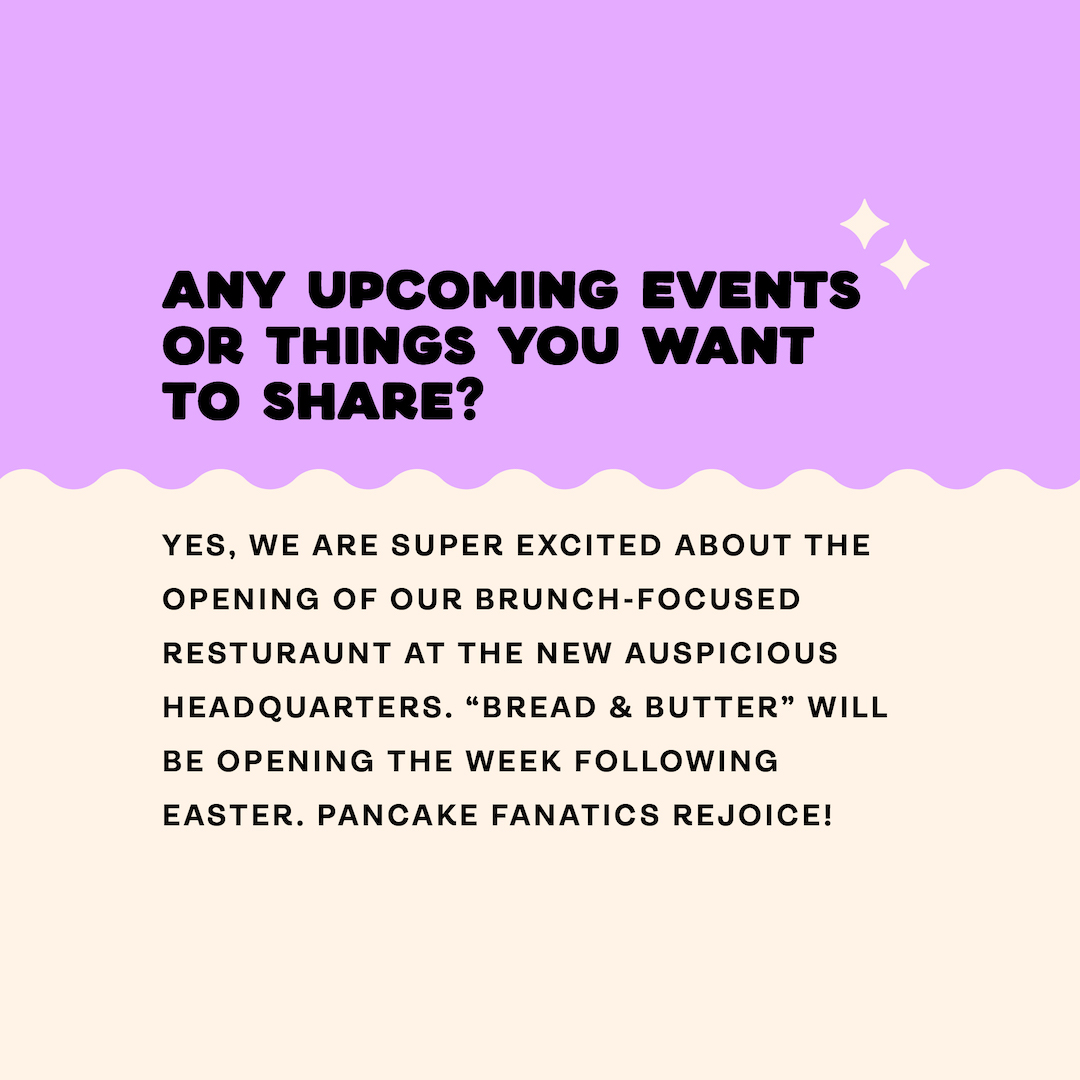 ANY UPCOMING EVENTS OR THINGS YOU WANT TO SHARE?

YES, WE ARE SUPER EXCITED ABOUT THE OPENING OF OUR BRUNCH-FOCUSED RESTURAUNT AT THE NEW AUSPICIOUS HEADQUARTERS. “BREAD & BUTTER” WILL BE OPENING THE WEEK FOLLOWING EASTER. PANCAKE FANATICS REJOICE!